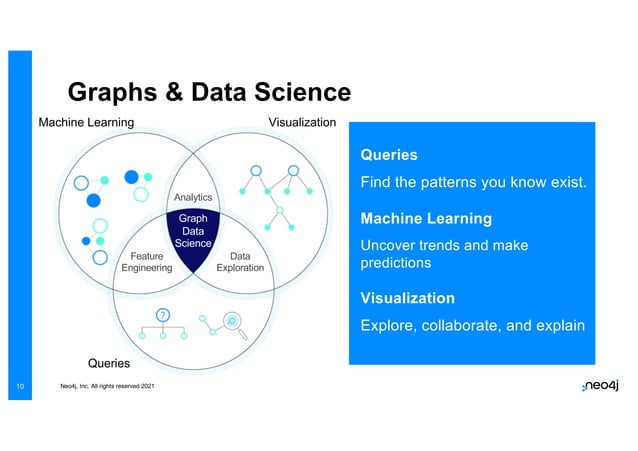 Graphs & Data Science

Machine Learning

Visualization

Analytics

Graph Data Science

Feature Engineering

Data Exploration

?

Queries

Queries

Find the patterns you know exist.

Machine Learning

Uncover trends and make predictions

Visualization

Explore, collaborate, and explain

10

Neo4j, Inc. All rights reserved 2021

neo4j